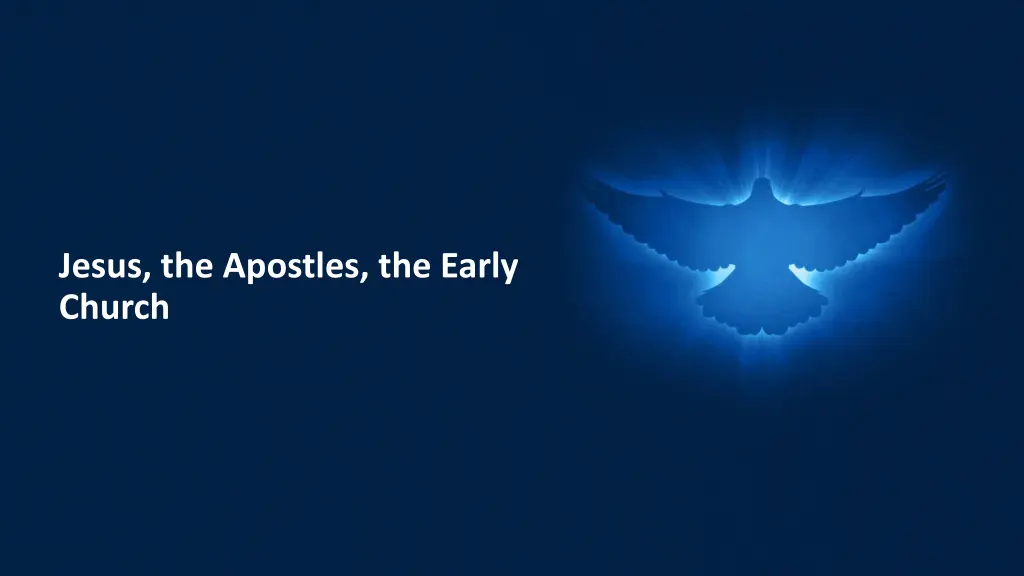 Jesus, the Apostles, the Early Church